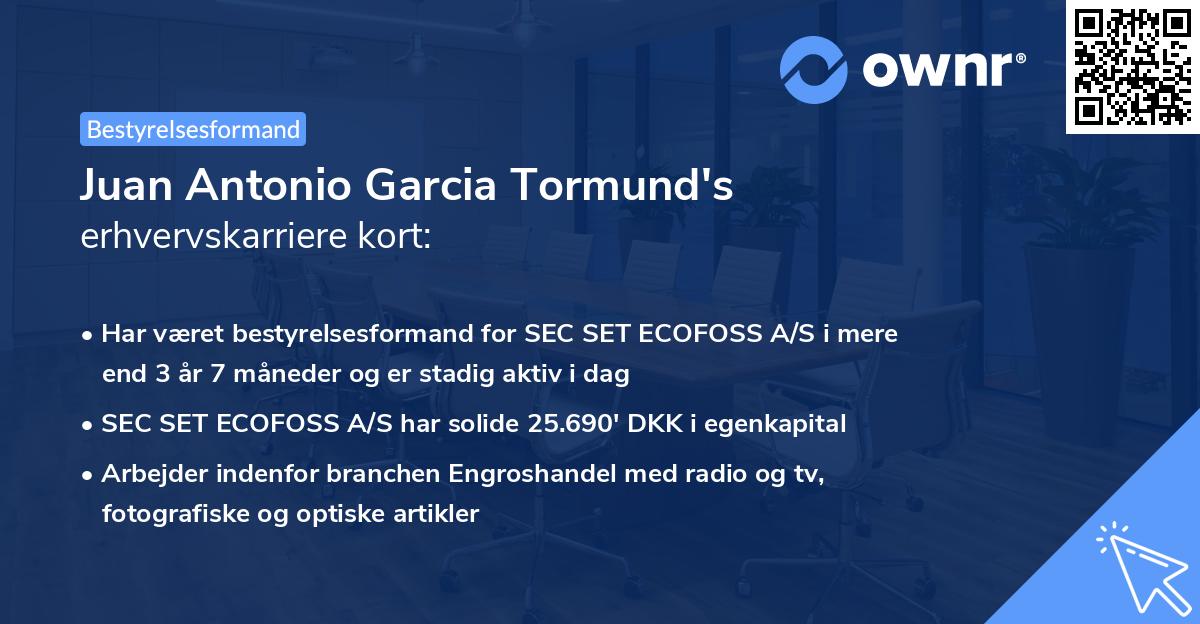 ownr®

Bestyrelsesformand

Juan Antonio Garcia Tormund's erhvervskarriere kort:

• Har været bestyrelsesformand for SEC SET ECOFOSS A/S i mere end 3 år 7 måneder og er stadig aktiv i dag

• SEC SET ECOFOSS A/S har solide 25.690' DKK i egenkapital

• Arbejder indenfor branchen Engroshandel med radio og tv, fotografiske og optiske artikler